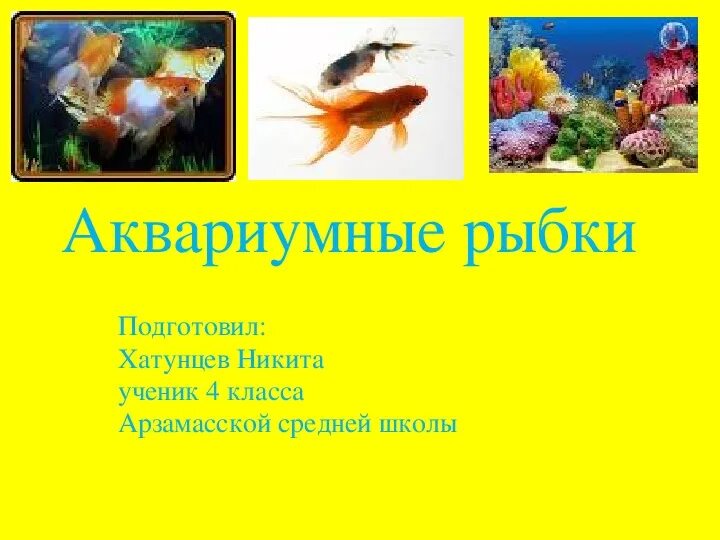 Аквариумные рыбки

Подготовил:
Хатунцев Никита
ученик 4 класса
Арзамасской средней школы